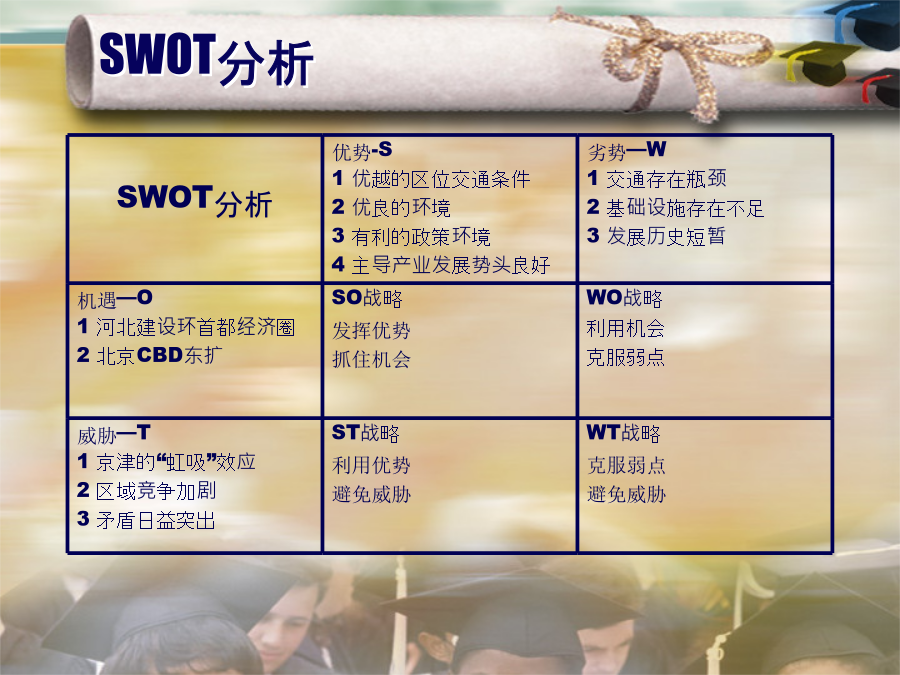 SWOT分析

| SWOT分析 | 优势-S<br>1 优越的区位交通条件<br>2 优良的环境<br>3 有利的政策环境<br>4 主导产业发展势头良好 | 劣势—W<br>1 交通存在瓶颈<br>2 基础设施存在不足<br>3 发展历史短暂 |
|---|---|---|
| 机遇—O<br>1 河北建设环首都经济圈<br>2 北京CBD东扩 | SO战略<br>发挥优势<br>抓住机会 | WO战略<br>利用机会<br>克服弱点 |
| 威胁—T<br>1 京津的“虹吸”效应<br>2 区域竞争加剧<br>3 矛盾日益突出 | ST战略<br>利用优势<br>避免威胁 | WT战略<br>克服弱点<br>避免威胁 |